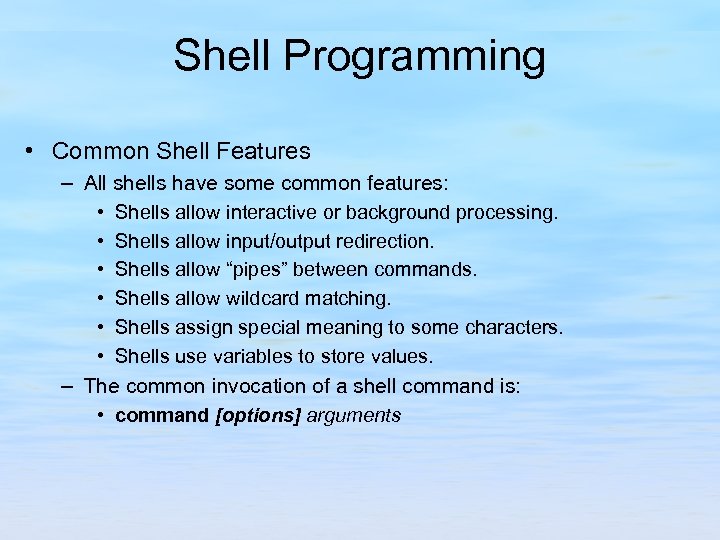 Shell Programming

• Common Shell Features
– All shells have some common features:
• Shells allow interactive or background processing.
• Shells allow input/output redirection.
• Shells allow “pipes” between commands.
• Shells allow wildcard matching.
• Shells assign special meaning to some characters.
• Shells use variables to store values.
– The common invocation of a shell command is:
• command [options] arguments